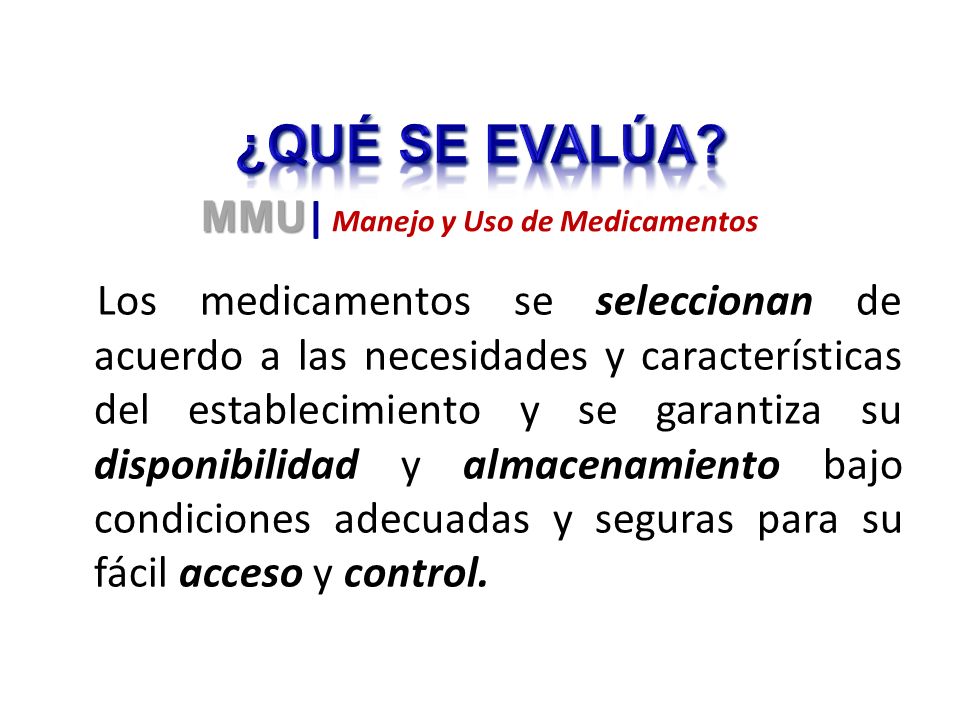 ¿QUÉ SE EVALÚA?

MMU | Manejo y Uso de Medicamentos

Los medicamentos se seleccionan de acuerdo a las necesidades y características del establecimiento y se garantiza su disponibilidad y almacenamiento bajo condiciones adecuadas y seguras para su fácil acceso y control.